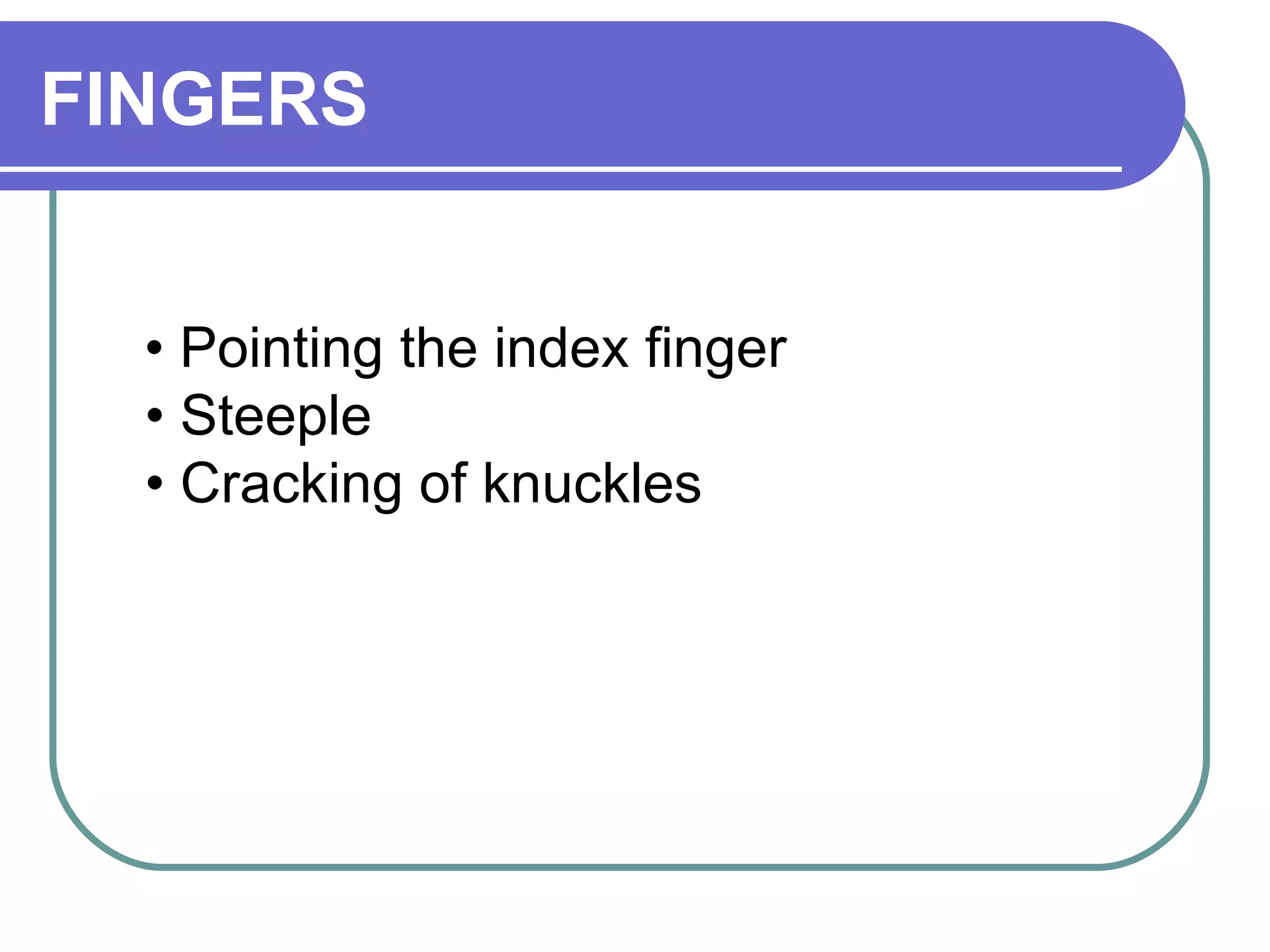 FINGERS

• Pointing the index finger
• Steeple
• Cracking of knuckles